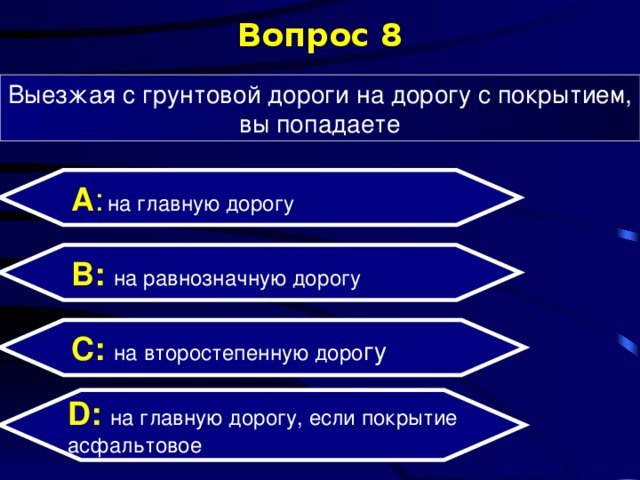 Вопрос 8

Выезжая с грунтовой дороги на дорогу с покрытием, вы попадаете

A: на главную дорогу

B: на равнозначную дорогу

C: на второстепенную дорогу

D: на главную дорогу, если покрытие асфальтовое